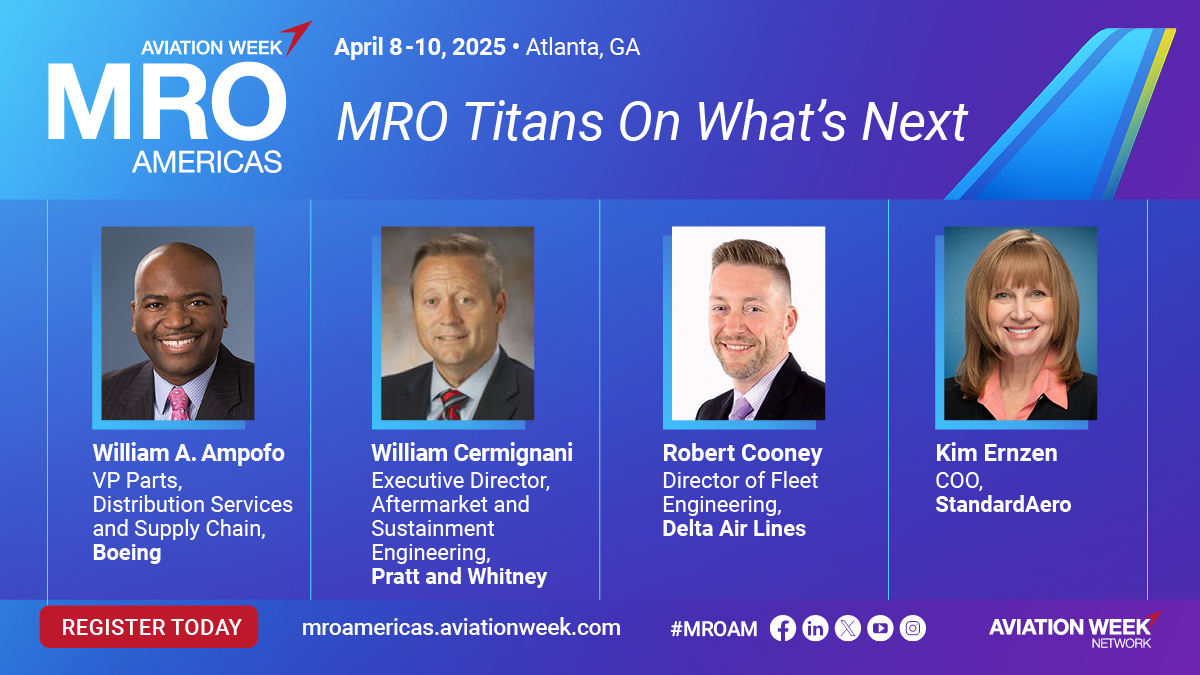 AVIATION WEEK
MRO
AMERICAS

April 8-10, 2025 • Atlanta, GA

MRO Titans On What's Next

William A. Ampofo
VP Parts, Distribution Services and Supply Chain, Boeing

William Cermignani
Executive Director, Aftermarket and Sustainment Engineering, Pratt and Whitney

Robert Cooney
Director of Fleet Engineering, Delta Air Lines

Kim Ernzen
COO, StandardAero

REGISTER TODAY

mroamericas.aviationweek.com

#MROAM

AVIATION WEEK NETWORK